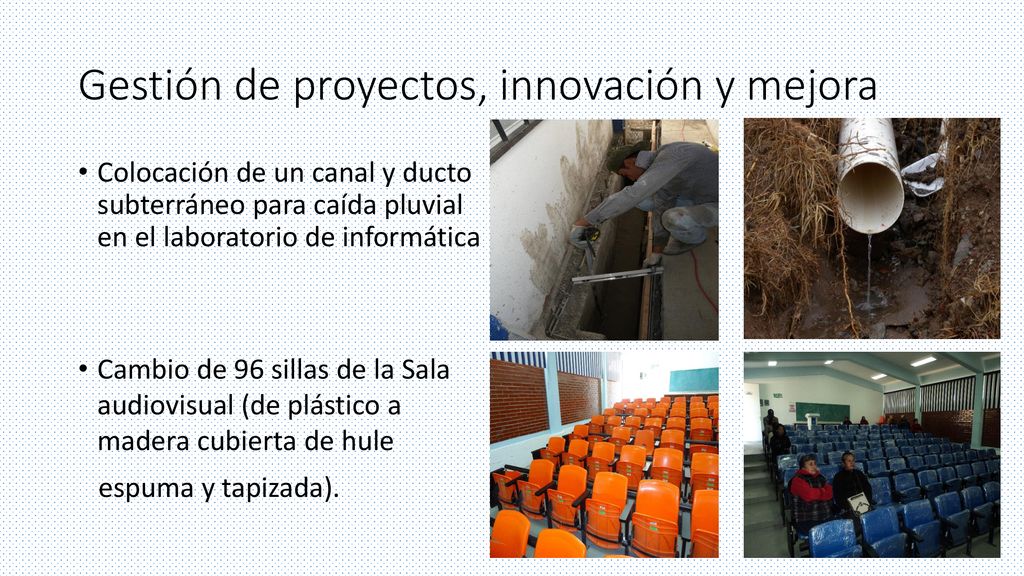 Gestión de proyectos, innovación y mejora

• Colocación de un canal y ducto subterráneo para caída pluvial en el laboratorio de informática

• Cambio de 96 sillas de la Sala audiovisual (de plástico a madera cubierta de hule espuma y tapizada).